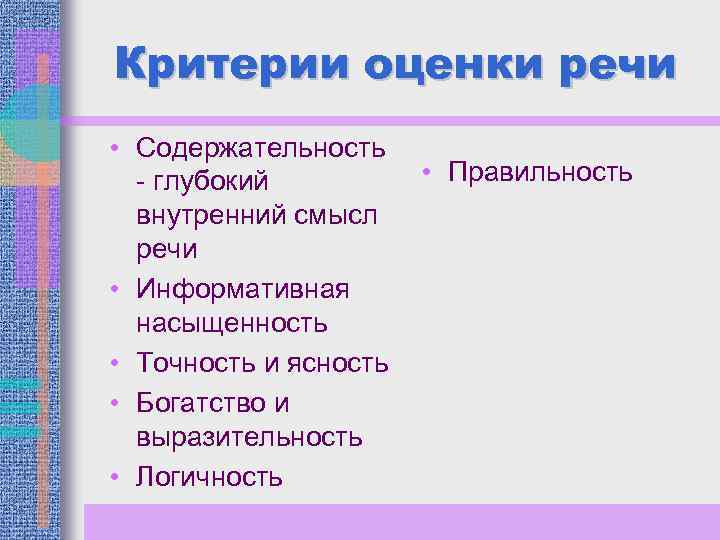 Критерии оценки речи

• Содержательность - глубокий внутренний смысл речи
• Информативная насыщенность
• Точность и ясность
• Богатство и выразительность
• Логичность

• Правильность